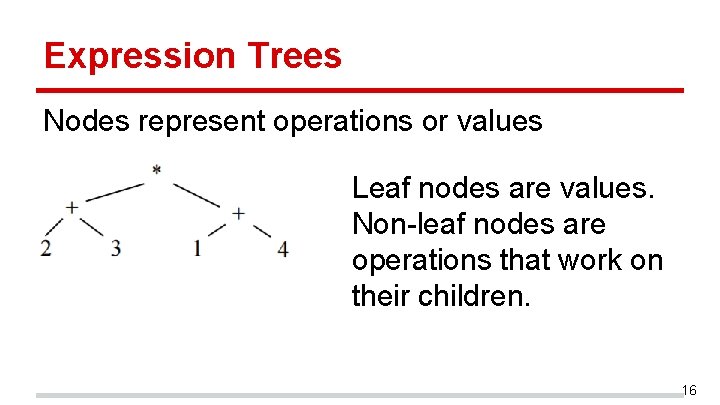 Expression Trees

Nodes represent operations or values

*
+
+
2
3
1
4

Leaf nodes are values. Non-leaf nodes are operations that work on their children.

16